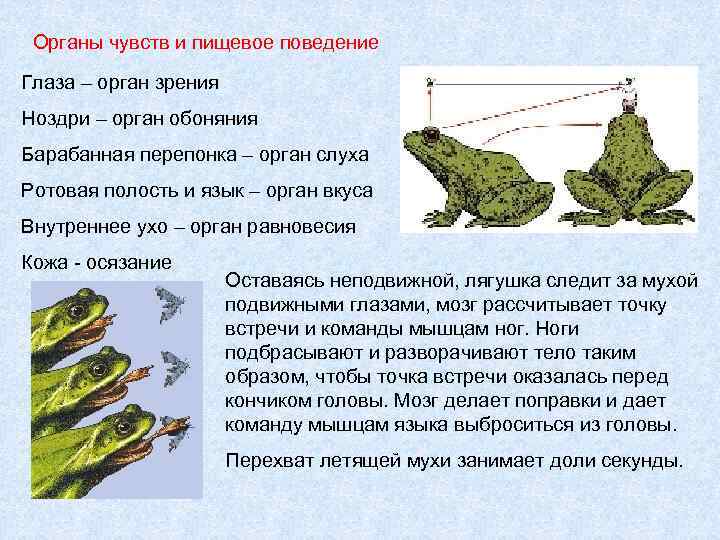 Органы чувств и пищевое поведение

Глаза – орган зрения

Ноздри – орган обоняния

Барабанная перепонка – орган слуха

Ротовая полость и язык – орган вкуса

Внутреннее ухо – орган равновесия

Кожа - осязание

Оставаясь неподвижной, лягушка следит за мухой подвижными глазами, мозг рассчитывает точку встречи и команды мышцам ног. Ноги подбрасывают и разворачивают тело таким образом, чтобы точка встречи оказалась перед кончиком головы. Мозг делает поправки и дает команду мышцам языка выброситься из головы.

Перехват летящей мухи занимает доли секунды.